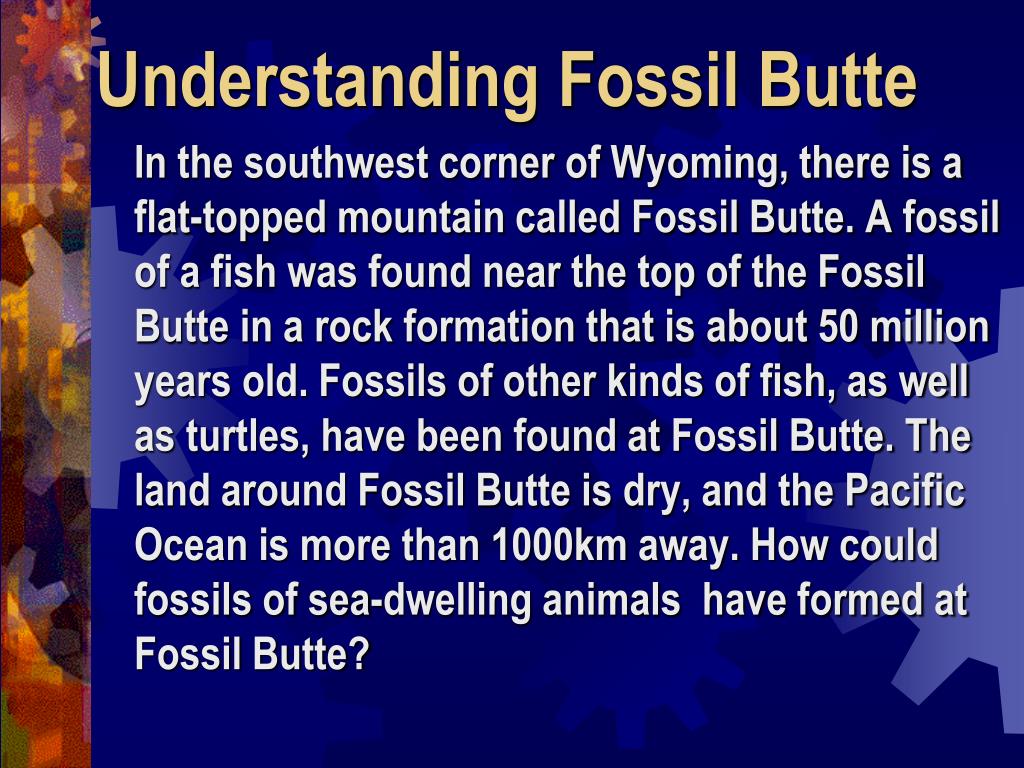 Understanding Fossil Butte

In the southwest corner of Wyoming, there is a flat-topped mountain called Fossil Butte. A fossil of a fish was found near the top of the Fossil Butte in a rock formation that is about 50 million years old. Fossils of other kinds of fish, as well as turtles, have been found at Fossil Butte. The land around Fossil Butte is dry, and the Pacific Ocean is more than 1000km away. How could fossils of sea-dwelling animals have formed at Fossil Butte?